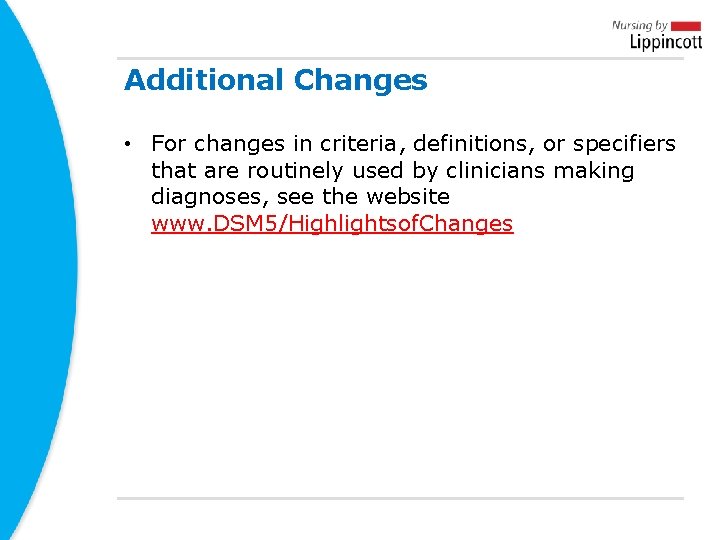 Nursing by
Lippincott

Additional Changes

• For changes in criteria, definitions, or specifiers that are routinely used by clinicians making diagnoses, see the website www.DSM5/HighlightsofChanges